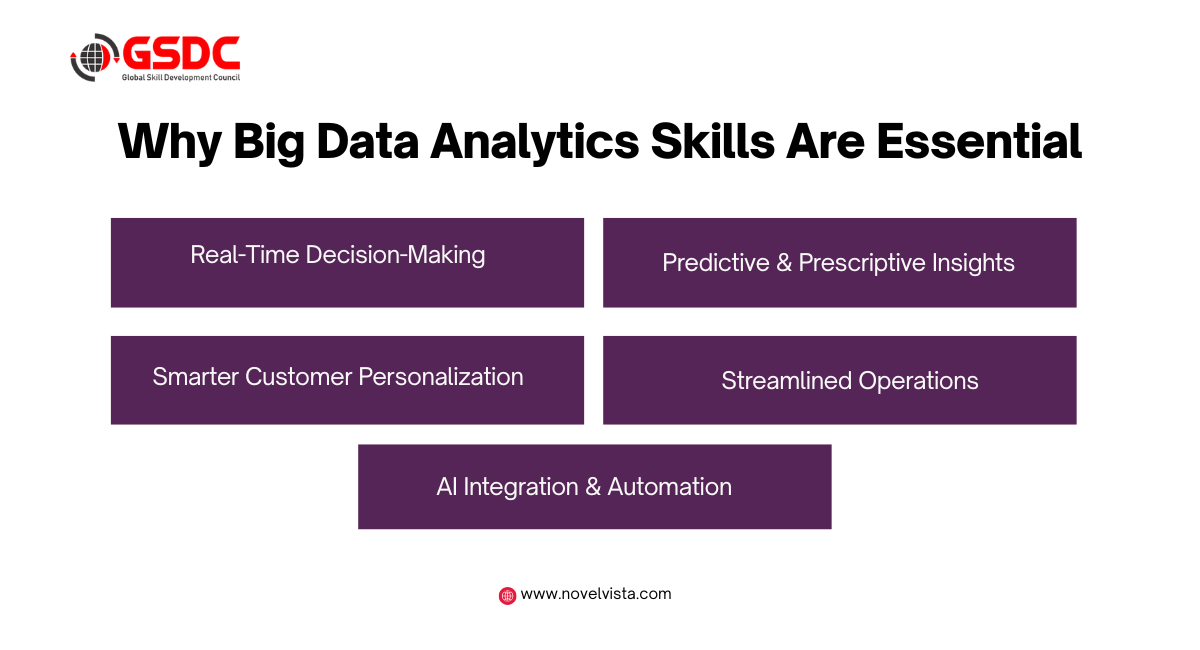 GSDC
Global Skill Development Council

Why Big Data Analytics Skills Are Essential

Real-Time Decision-Making

Predictive & Prescriptive Insights

Smarter Customer Personalization

Streamlined Operations

AI Integration & Automation

www.novelvista.com